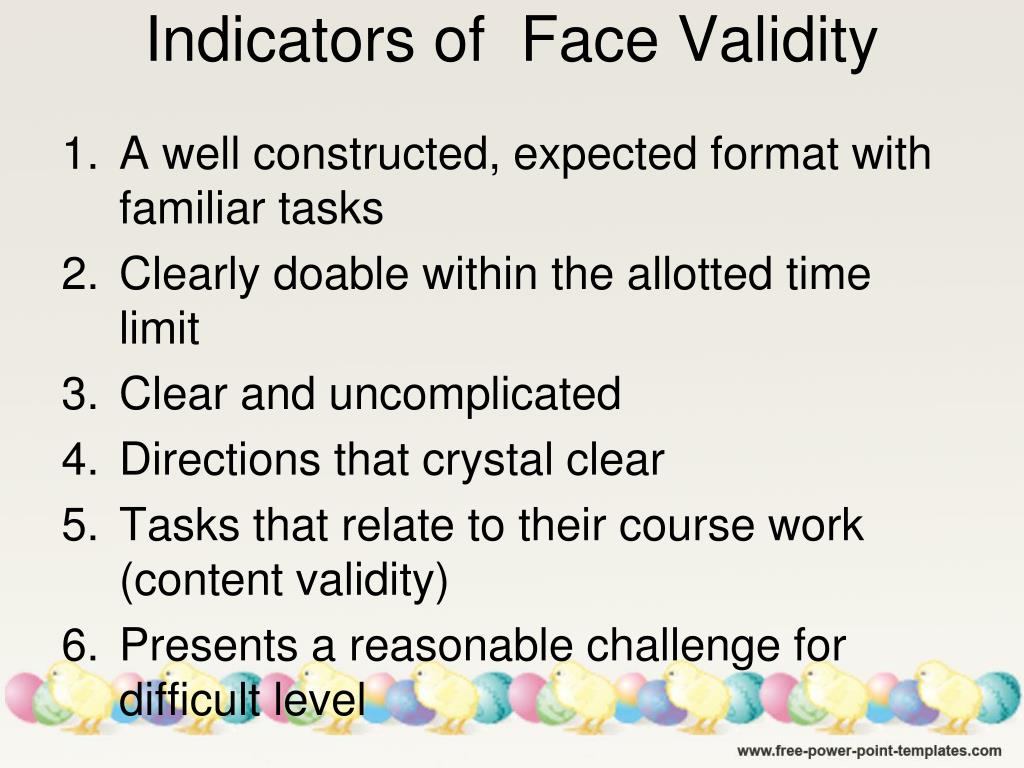 Indicators of Face Validity

1. A well constructed, expected format with familiar tasks
2. Clearly doable within the allotted time limit
3. Clear and uncomplicated
4. Directions that crystal clear
5. Tasks that relate to their course work (content validity)
6. Presents a reasonable challenge for difficult level

www.free-power-point-templates.com